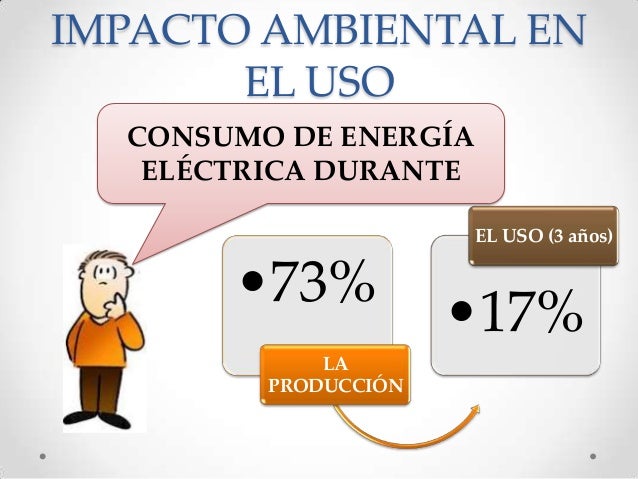 IMPACTO AMBIENTAL EN EL USO

CONSUMO DE ENERGÍA ELÉCTRICA DURANTE

•73%

LA PRODUCCIÓN

EL USO (3 años)

•17%